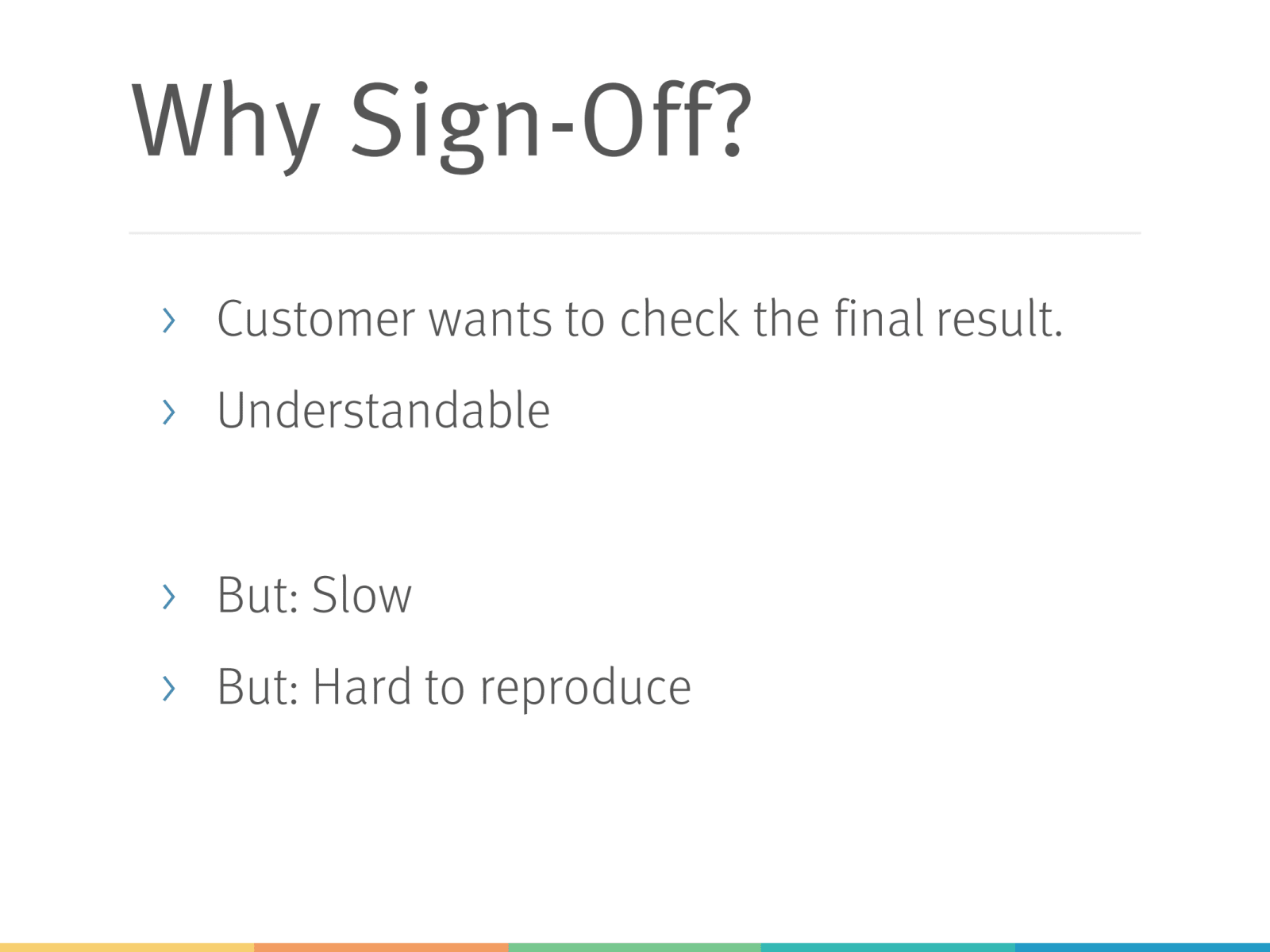 Why Sign-Off?

› Customer wants to check the final result.

› Understandable

› But: Slow

› But: Hard to reproduce